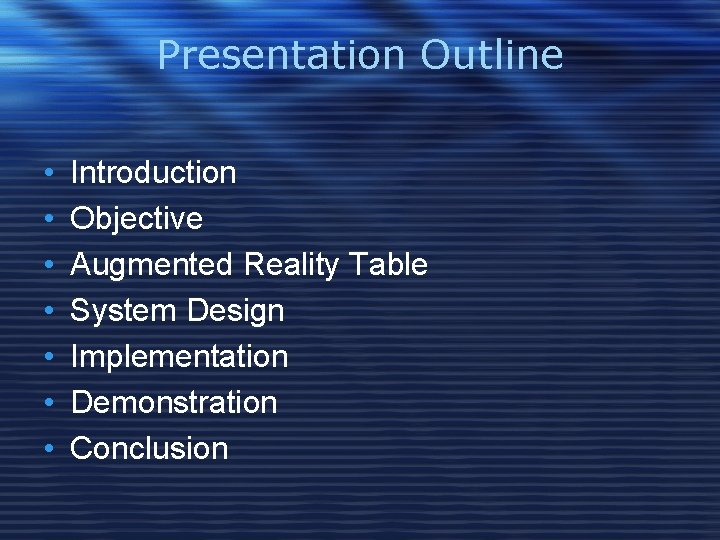 Presentation Outline

• Introduction
• Objective
• Augmented Reality Table
• System Design
• Implementation
• Demonstration
• Conclusion